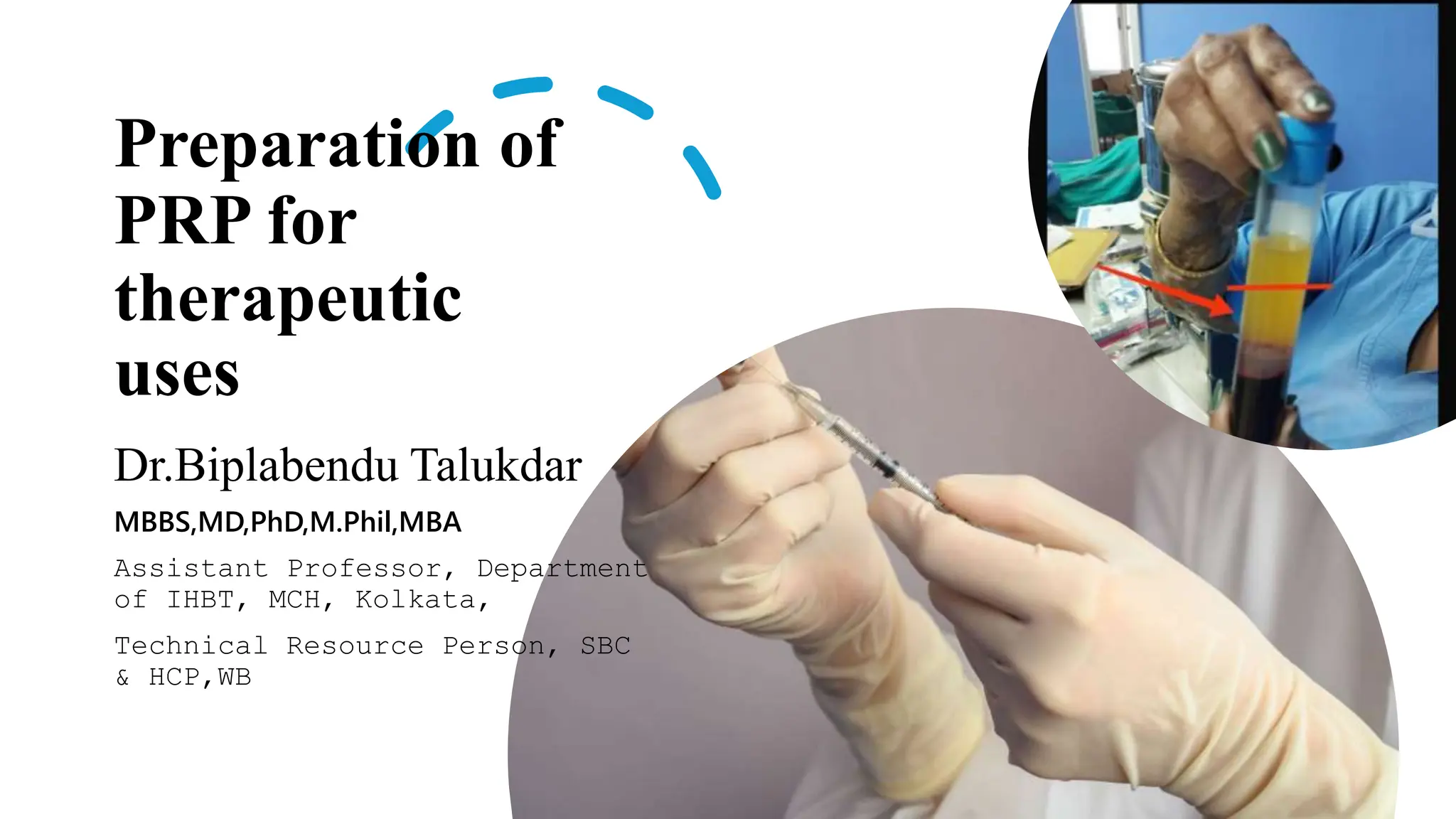 Preparation of PRP for therapeutic uses

Dr.Biplabendu Talukdar

MBBS,MD,PhD,M.Phil,MBA

Assistant Professor, Department of IHBT, MCH, Kolkata,

Technical Resource Person, SBC & HCP,WB